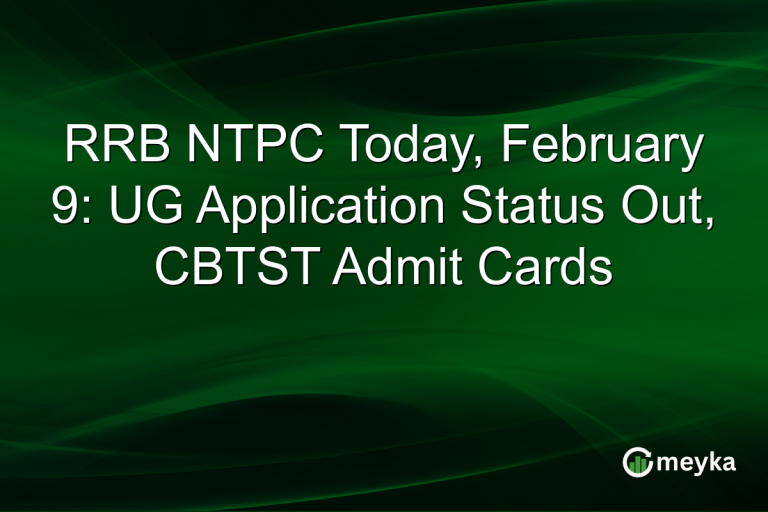 RRB NTPC Today, February 9: UG Application Status Out, CBTST Admit Cards

meyka